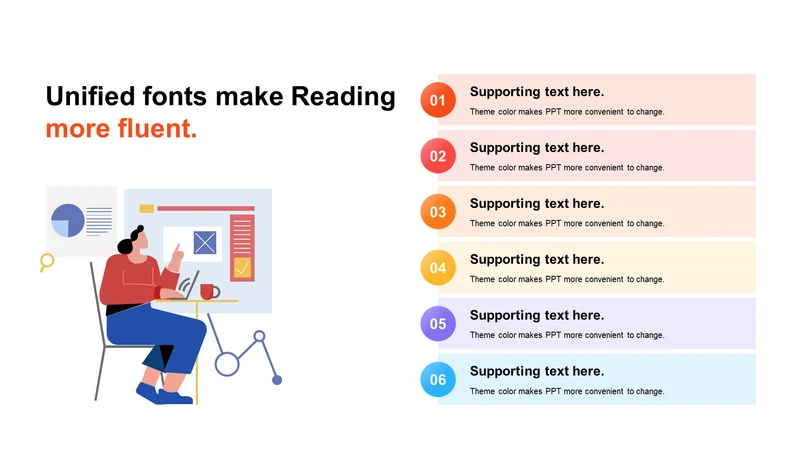 Unified fonts make Reading more fluent.

01
Supporting text here.
Theme color makes PPT more convenient to change.

02
Supporting text here.
Theme color makes PPT more convenient to change.

03
Supporting text here.
Theme color makes PPT more convenient to change.

04
Supporting text here.
Theme color makes PPT more convenient to change.

05
Supporting text here.
Theme color makes PPT more convenient to change.

06
Supporting text here.
Theme color makes PPT more convenient to change.